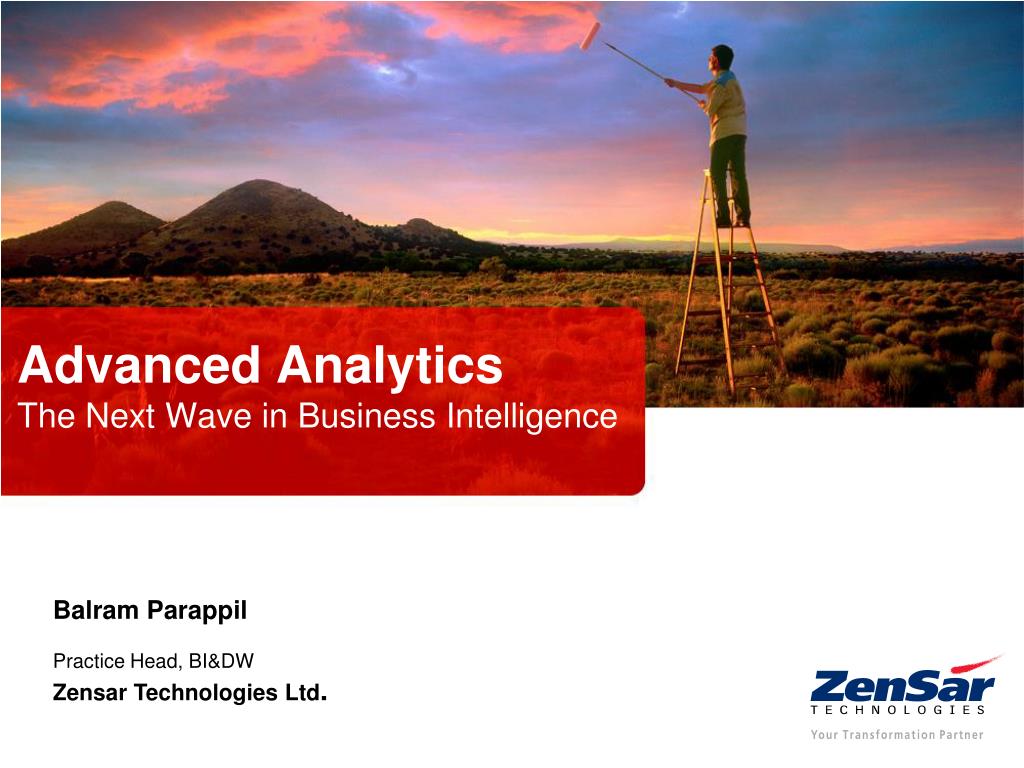 Advanced Analytics
The Next Wave in Business Intelligence

Balram Parappil

Practice Head, BI&DW
Zensar Technologies Ltd.

ZenSar
TECHNOLOGIES
Your Transformation Partner